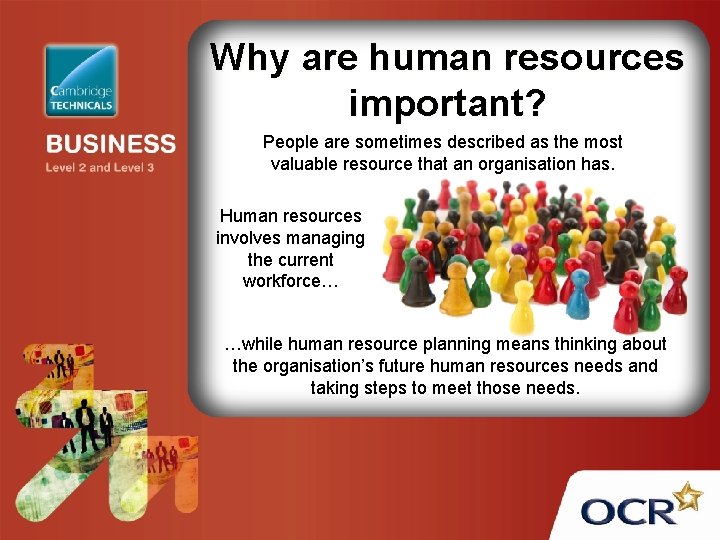 Cambridge TECHNICALS

BUSINESS
Level 2 and Level 3

Why are human resources important?

People are sometimes described as the most valuable resource that an organisation has.

Human resources involves managing the current workforce…

…while human resource planning means thinking about the organisation's future human resources needs and taking steps to meet those needs.

OCR